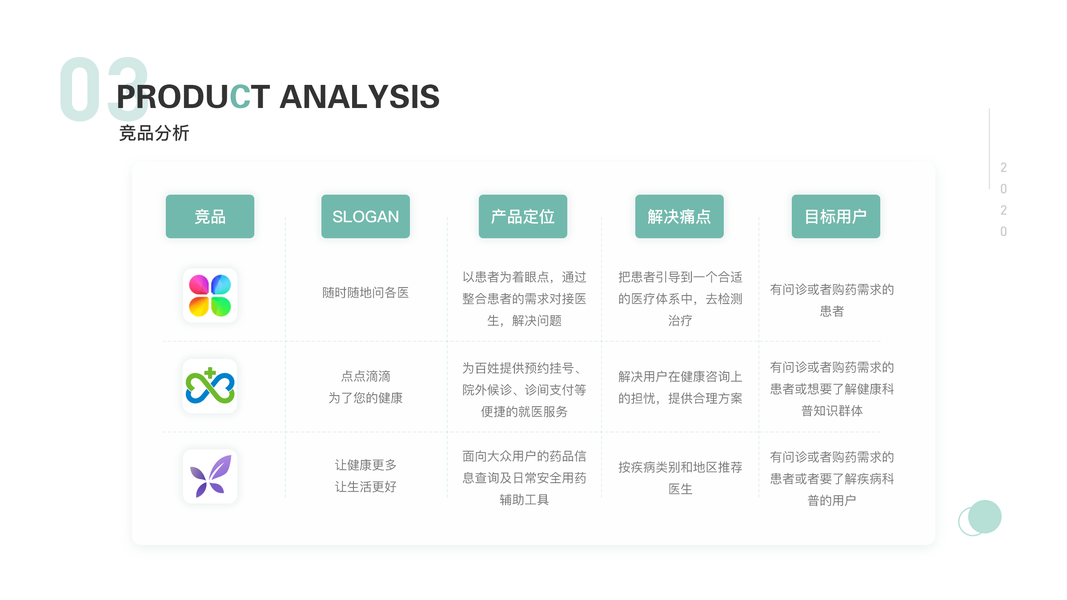 03
PRODUCT ANALYSIS
竞品分析

2
0
2
0

| 竞品 | SLOGAN | 产品定位 | 解决痛点 | 目标用户 |
|---|---|---|---|---|
| | 随时随地问各医 | 以患者为着眼点，通过整合患者的需求对接医生，解决问题 | 把患者引导到一个合适的医疗体系中，去检测治疗 | 有问诊或者购药需求的患者 |
| | 点点滴滴 为了您的健康 | 为百姓提供预约挂号、院外候诊、诊间支付等便捷的就医服务 | 解决用户在健康咨询上的担忧，提供合理方案 | 有问诊或者购药需求的患者或想要了解健康科普知识群体 |
| | 让健康更多 让生活更好 | 面向大众用户的药品信息查询及日常安全用药辅助工具 | 按疾病类别和地区推荐医生 | 有问诊或者购药需求的患者或者要了解疾病科普的用户 |